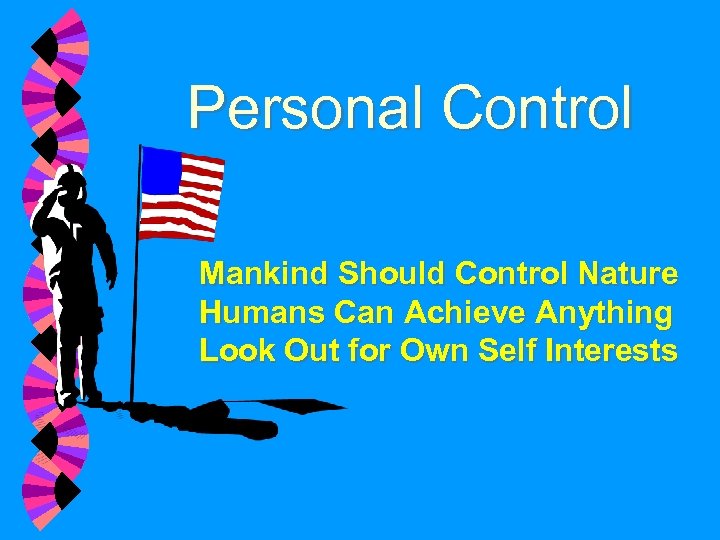 Personal Control

Mankind Should Control Nature
Humans Can Achieve Anything
Look Out for Own Self Interests